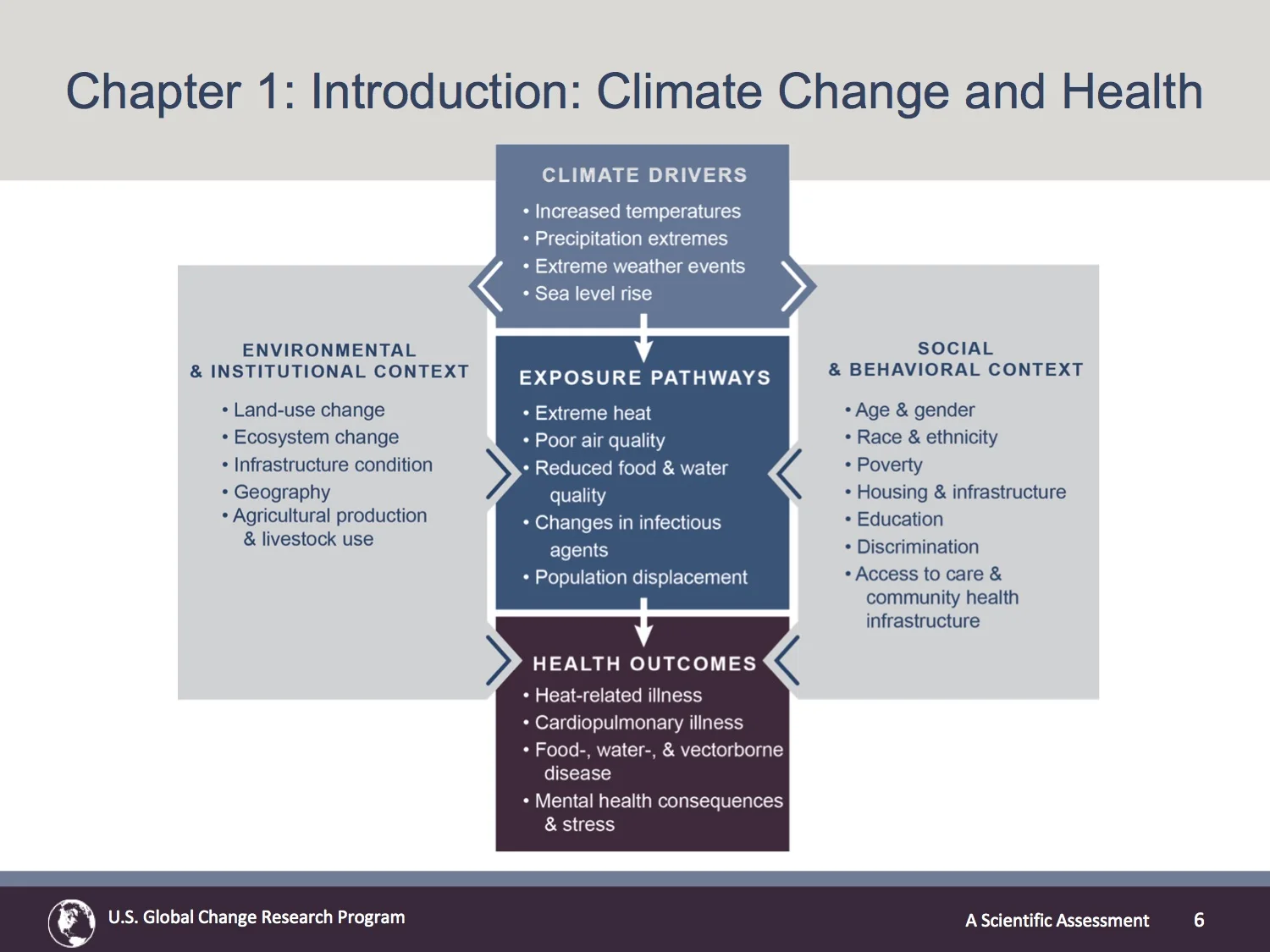 Chapter 1: Introduction: Climate Change and Health

CLIMATE DRIVERS
• Increased temperatures
• Precipitation extremes
• Extreme weather events
• Sea level rise

ENVIRONMENTAL & INSTITUTIONAL CONTEXT
• Land-use change
• Ecosystem change
• Infrastructure condition
• Geography
• Agricultural production & livestock use

EXPOSURE PATHWAYS
• Extreme heat
• Poor air quality
• Reduced food & water quality
• Changes in infectious agents
• Population displacement

SOCIAL & BEHAVIORAL CONTEXT
• Age & gender
• Race & ethnicity
• Poverty
• Housing & infrastructure
• Education
• Discrimination
• Access to care & community health infrastructure

HEALTH OUTCOMES
• Heat-related illness
• Cardiopulmonary illness
• Food-, water-, & vectorborne disease
• Mental health consequences & stress

U.S. Global Change Research Program

A Scientific Assessment 6